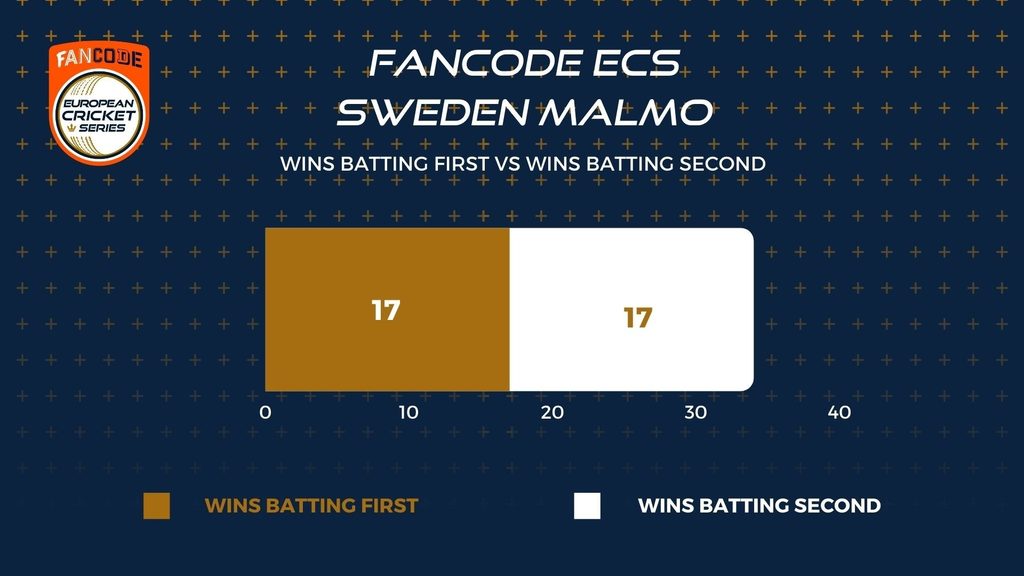 FANCODE
EUROPEAN CRICKET SERIES

FANCODE ECS SWEDEN MALMO

WINS BATTING FIRST VS WINS BATTING SECOND

17

17

0
10
20
30
40

WINS BATTING FIRST

WINS BATTING SECOND